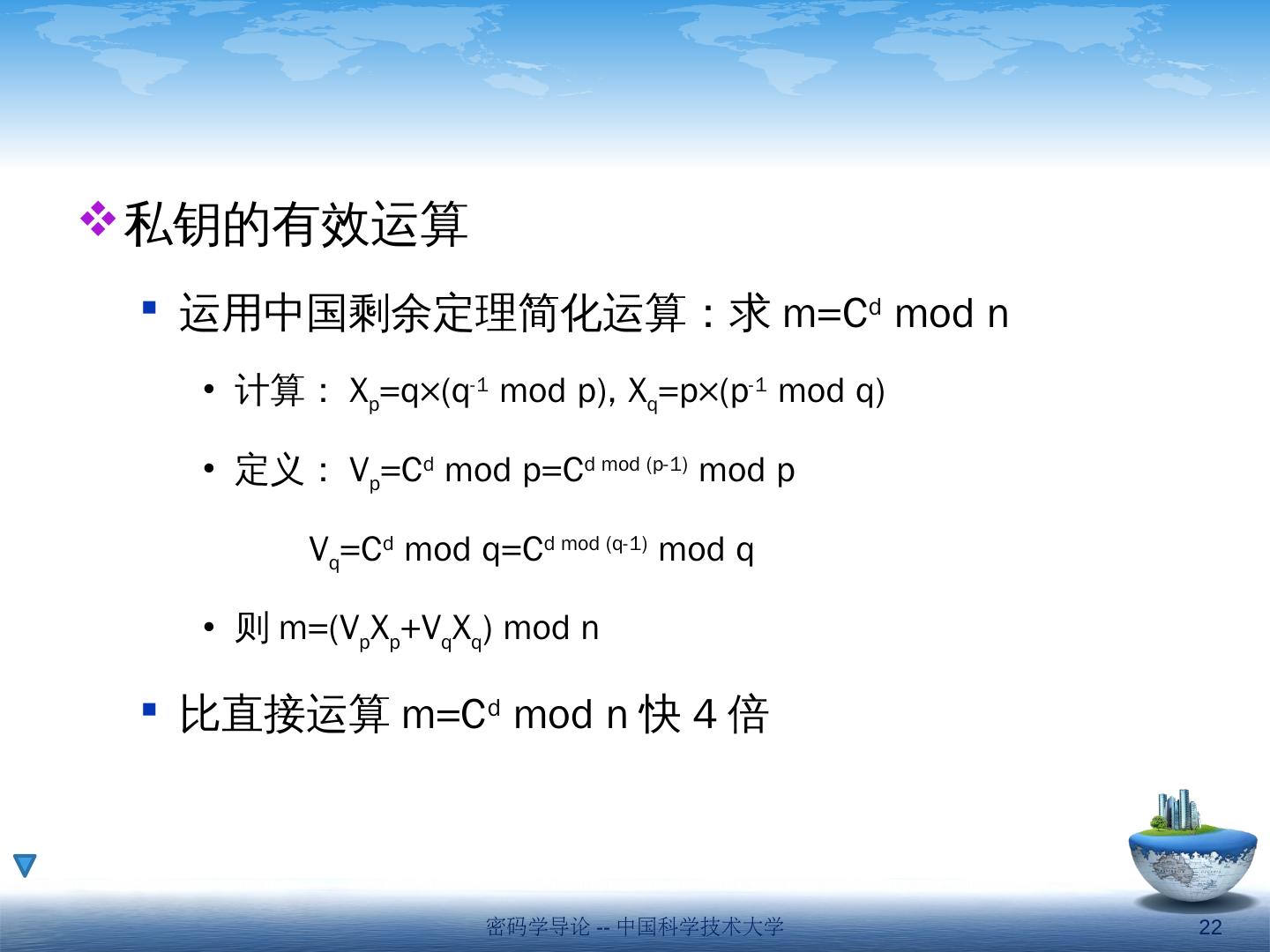 私钥的有效运算

运用中国剩余定理简化运算：求 $m=C^d \bmod n$

计算： $X_p=q\times(q^{-1} \bmod p)$, $X_q=p\times(p^{-1} \bmod q)$

定义： $V_p=C^d \bmod p=C^{d \bmod (p-1)} \bmod p$

$V_q=C^d \bmod q=C^{d \bmod (q-1)} \bmod q$

则 $m=(V_pX_p+V_qX_q) \bmod n$

比直接运算 $m=C^d \bmod n$ 快 4 倍

密码学导论 -- 中国科学技术大学

22